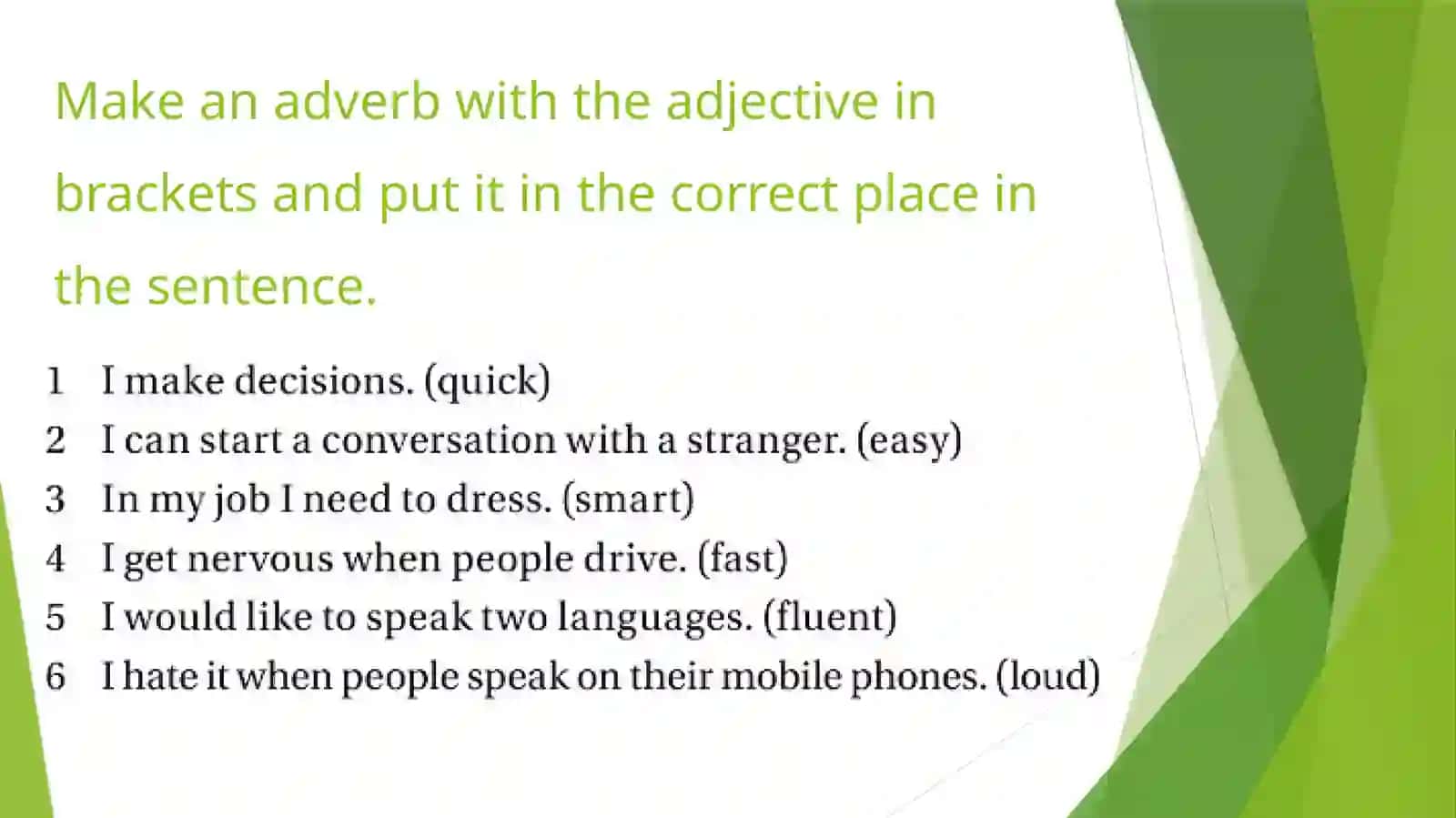 Make an adverb with the adjective in brackets and put it in the correct place in the sentence.

1 I make decisions. (quick)
2 I can start a conversation with a stranger. (easy)
3 In my job I need to dress. (smart)
4 I get nervous when people drive. (fast)
5 I would like to speak two languages. (fluent)
6 I hate it when people speak on their mobile phones. (loud)